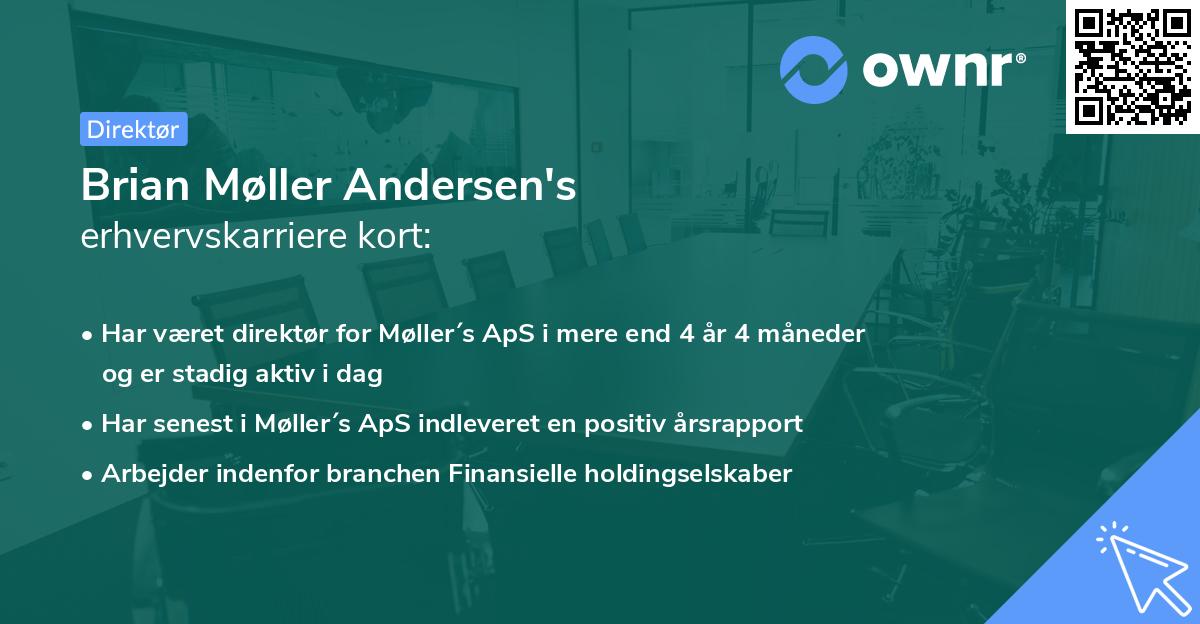 ownr®

Direktør

Brian Møller Andersen's
erhvervskarriere kort:

• Har været direktør for Møller´s ApS i mere end 4 år 4 måneder og er stadig aktiv i dag
• Har senest i Møller´s ApS indleveret en positiv årsrapport
• Arbejder indenfor branchen Finansielle holdingselskaber